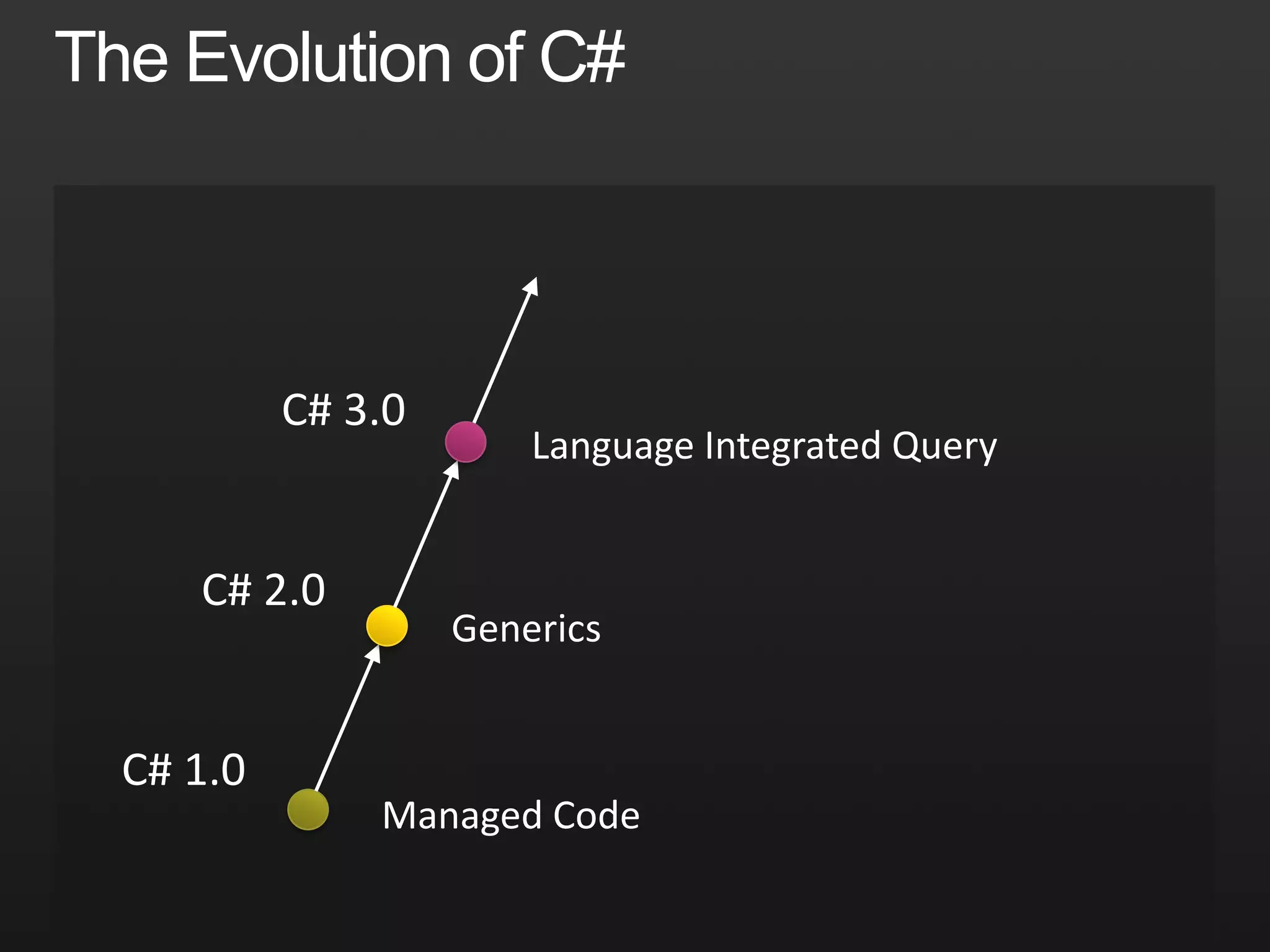 The Evolution of C#

C# 3.0

Language Integrated Query

C# 2.0

Generics

C# 1.0

Managed Code